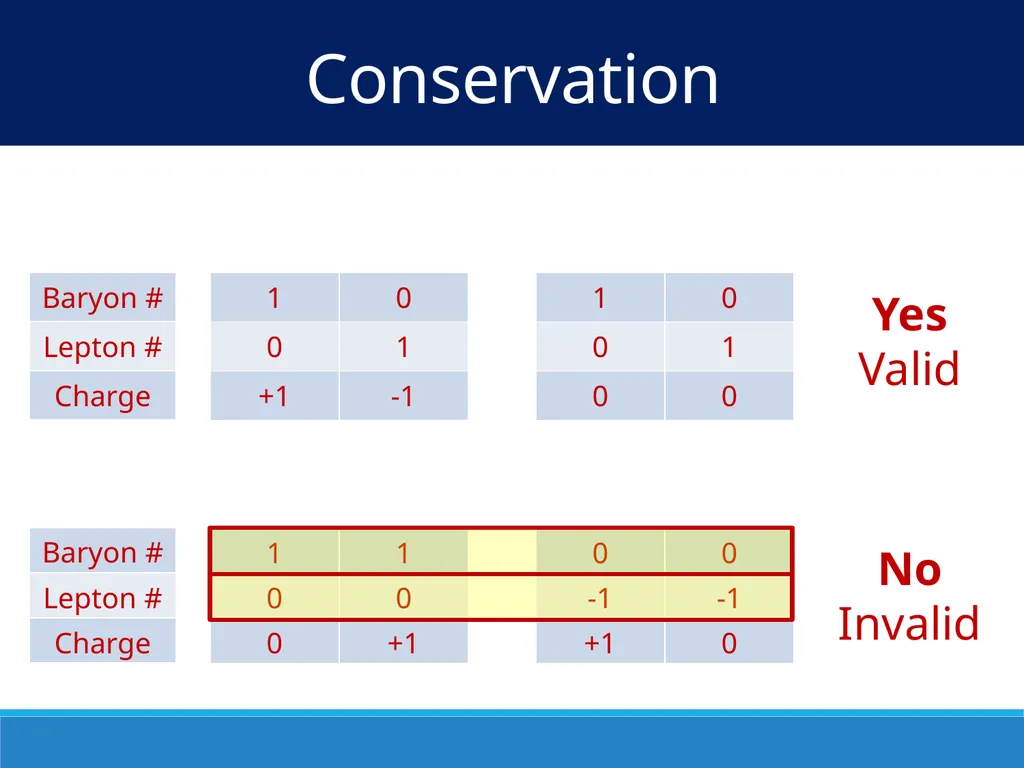 Conservation

| Baryon # | 1 | 0 | 1 | 0 |
|---|---|---|---|---|
| Lepton # | 0 | 1 | 0 | 1 |
| Charge | +1 | -1 | 0 | 0 |

**Yes**
Valid

| Baryon # | 1 | 1 | 0 | 0 |
|---|---|---|---|---|
| Lepton # | 0 | 0 | -1 | -1 |
| Charge | 0 | +1 | +1 | 0 |

**No**
Invalid